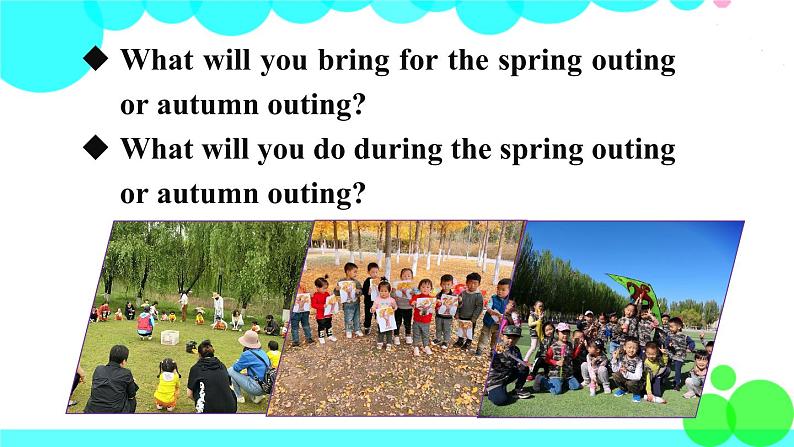 ◆ What will you bring for the spring outing or autumn outing?

◆ What will you do during the spring outing or autumn outing?